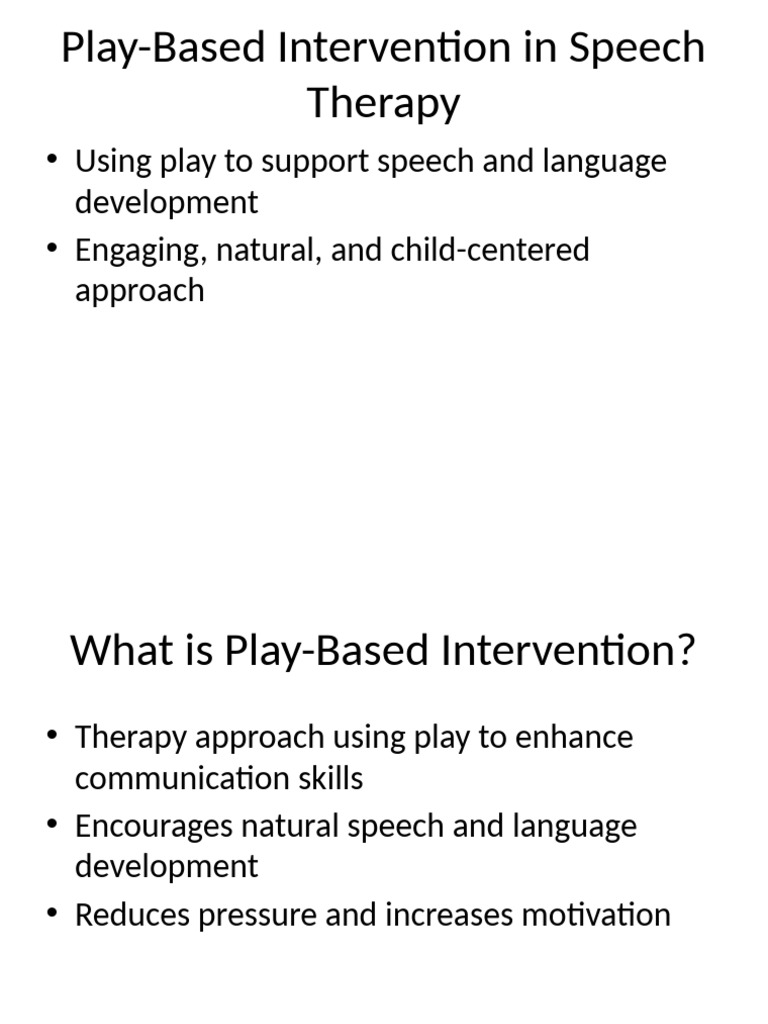 Play-Based Intervention in Speech Therapy

• Using play to support speech and language development
• Engaging, natural, and child-centered approach

What is Play-Based Intervention?

• Therapy approach using play to enhance communication skills
• Encourages natural speech and language development
• Reduces pressure and increases motivation